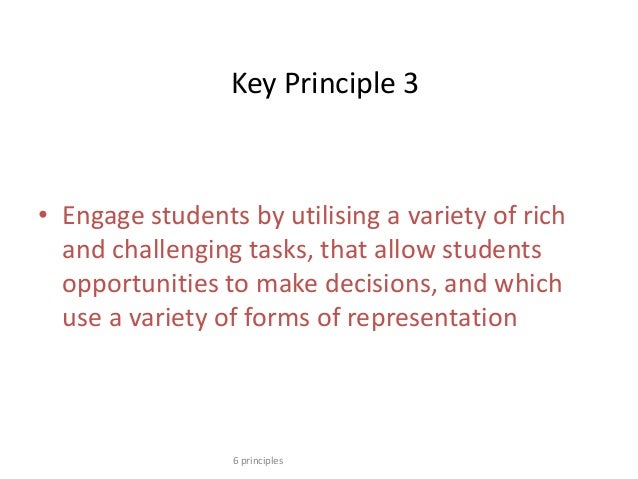 Key Principle 3

• Engage students by utilising a variety of rich and challenging tasks, that allow students opportunities to make decisions, and which use a variety of forms of representation

6 principles